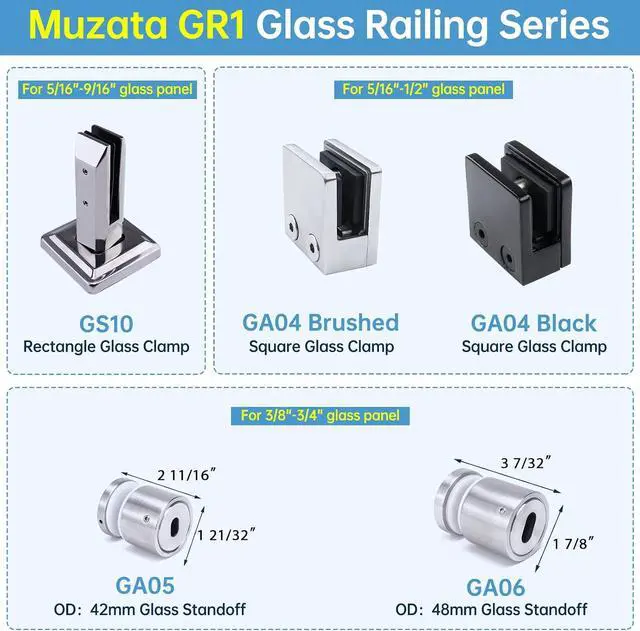 Muzata GR1 Glass Railing Series

For 5/16"-9/16" glass panel

GS10
Rectangle Glass Clamp

For 5/16"-1/2" glass panel

GA04 Brushed
Square Glass Clamp

GA04 Black
Square Glass Clamp

For 3/8"-3/4" glass panel

2 11/16″
1 21/32″

GA05
OD: 42mm Glass Standoff

3 7/32″
1 7/8″

GA06
OD: 48mm Glass Standoff